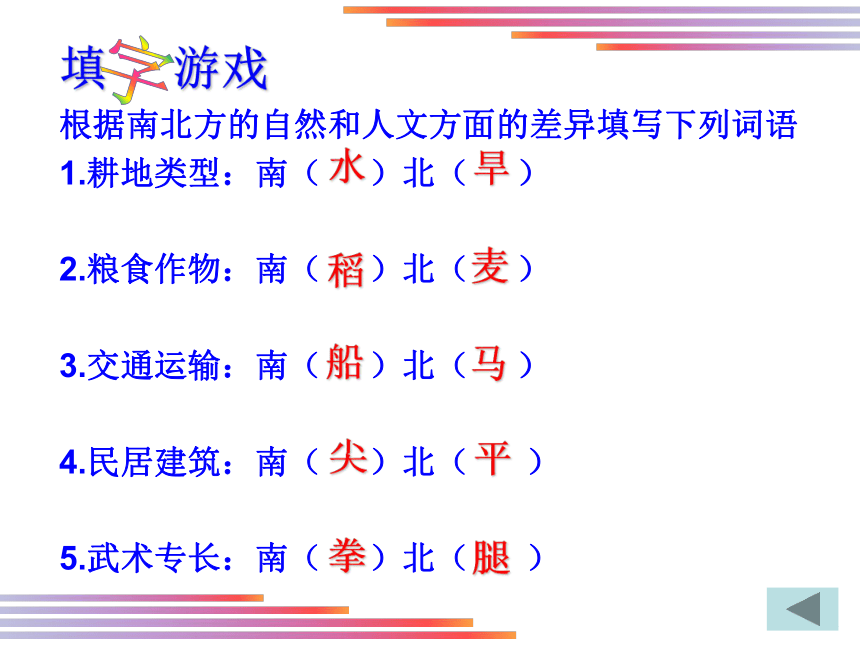 填字游戏

根据南北方的自然和人文方面的差异填写下列词语

1.耕地类型：南（水）北（旱）

2.粮食作物：南（稻）北（麦）

3.交通运输：南（船）北（马）

4.民居建筑：南（尖）北（平）

5.武术专长：南（拳）北（腿）